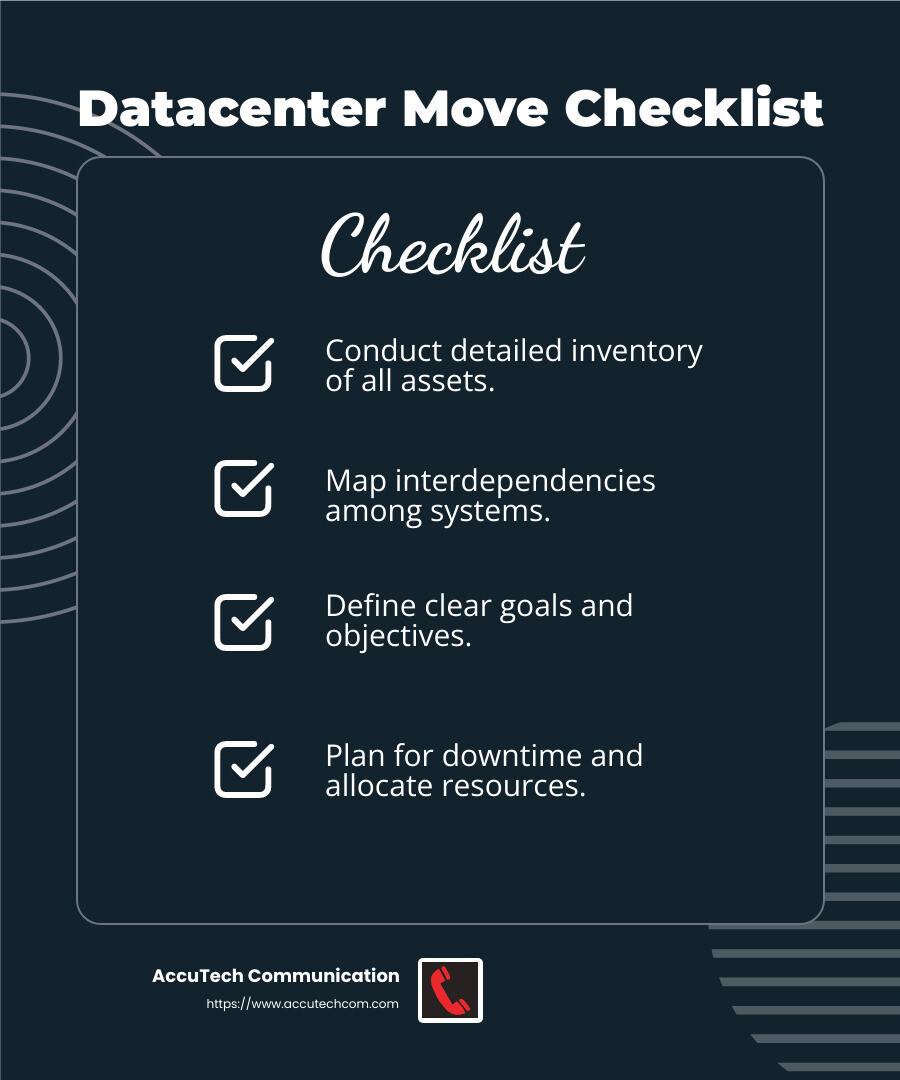 Datacenter Move Checklist

Checklist

Conduct detailed inventory of all assets.

Map interdependencies among systems.

Define clear goals and objectives.

Plan for downtime and allocate resources.

AccuTech Communication
https://www.accutechcom.com